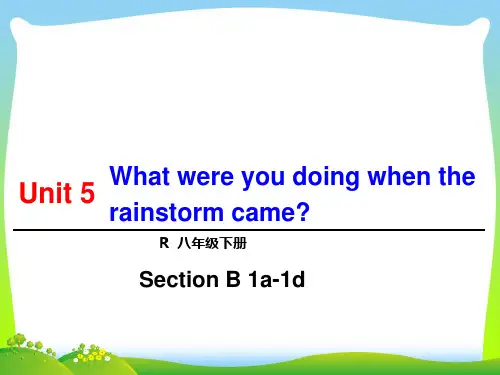 Unit 5 What were you doing when the rainstorm came?

R 八年级下册

Section B 1a-1d